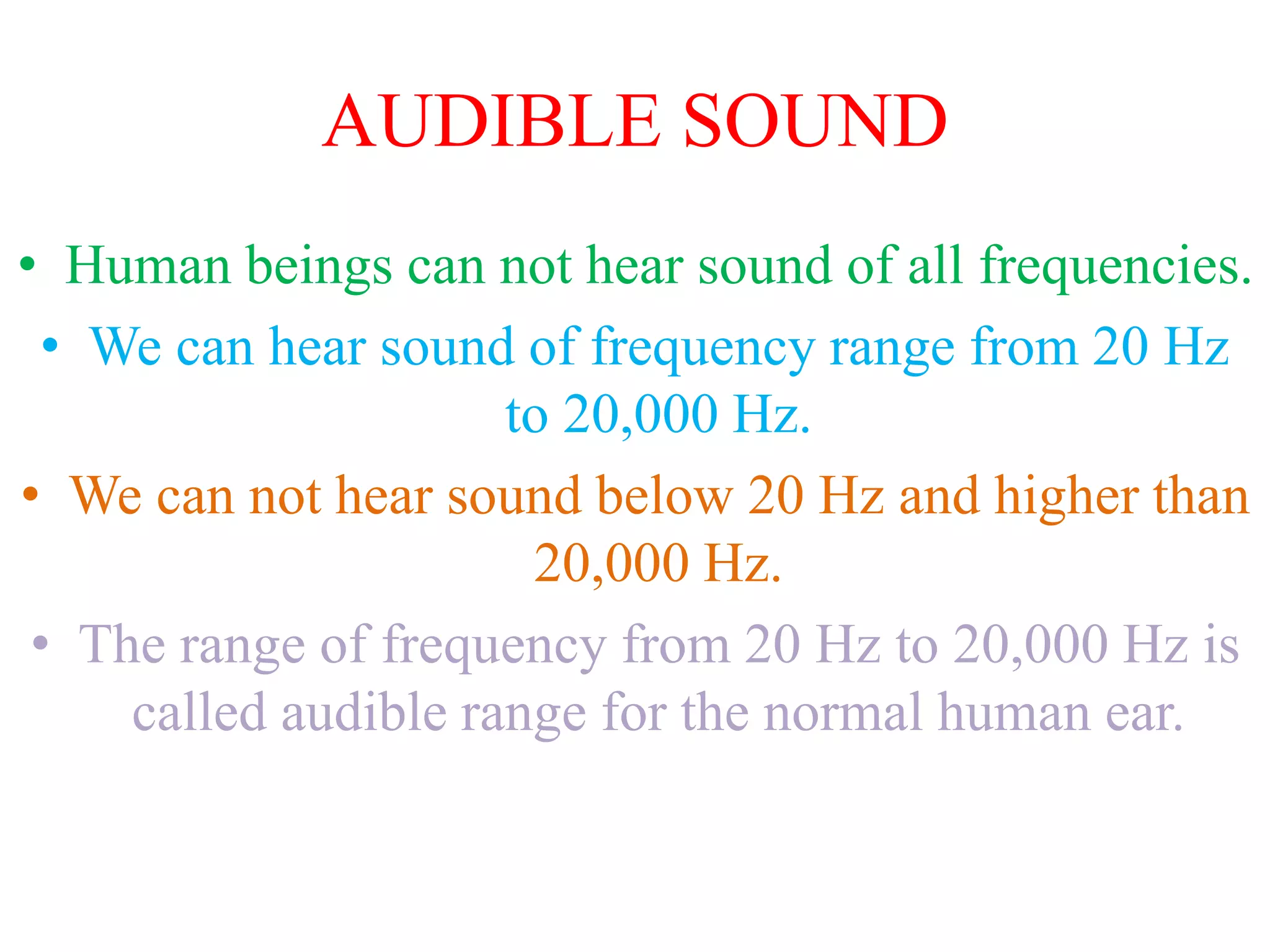 AUDIBLE SOUND

• Human beings can not hear sound of all frequencies.

• We can hear sound of frequency range from 20 Hz to 20,000 Hz.

• We can not hear sound below 20 Hz and higher than 20,000 Hz.

• The range of frequency from 20 Hz to 20,000 Hz is called audible range for the normal human ear.